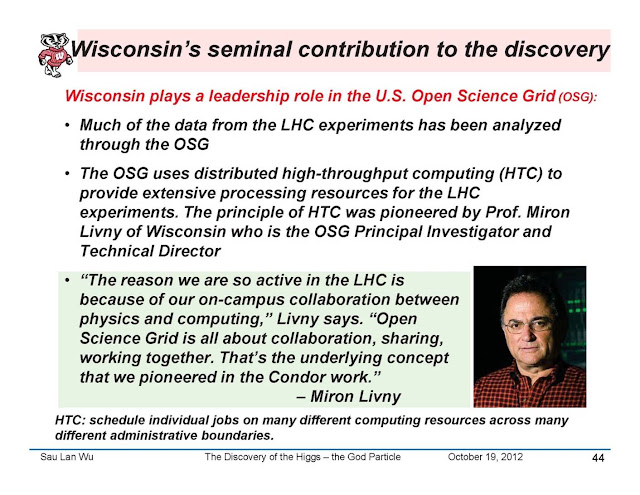 Wisconsin's seminal contribution to the discovery

Wisconsin plays a leadership role in the U.S. Open Science Grid (OSG):

• Much of the data from the LHC experiments has been analyzed through the OSG

• The OSG uses distributed high-throughput computing (HTC) to provide extensive processing resources for the LHC experiments. The principle of HTC was pioneered by Prof. Miron Livny of Wisconsin who is the OSG Principal Investigator and Technical Director

• "The reason we are so active in the LHC is because of our on-campus collaboration between physics and computing," Livny says. "Open Science Grid is all about collaboration, sharing, working together. That's the underlying concept that we pioneered in the Condor work."
– Miron Livny

HTC: schedule individual jobs on many different computing resources across many different administrative boundaries.

Sau Lan Wu The Discovery of the Higgs – the God Particle October 19, 2012 44